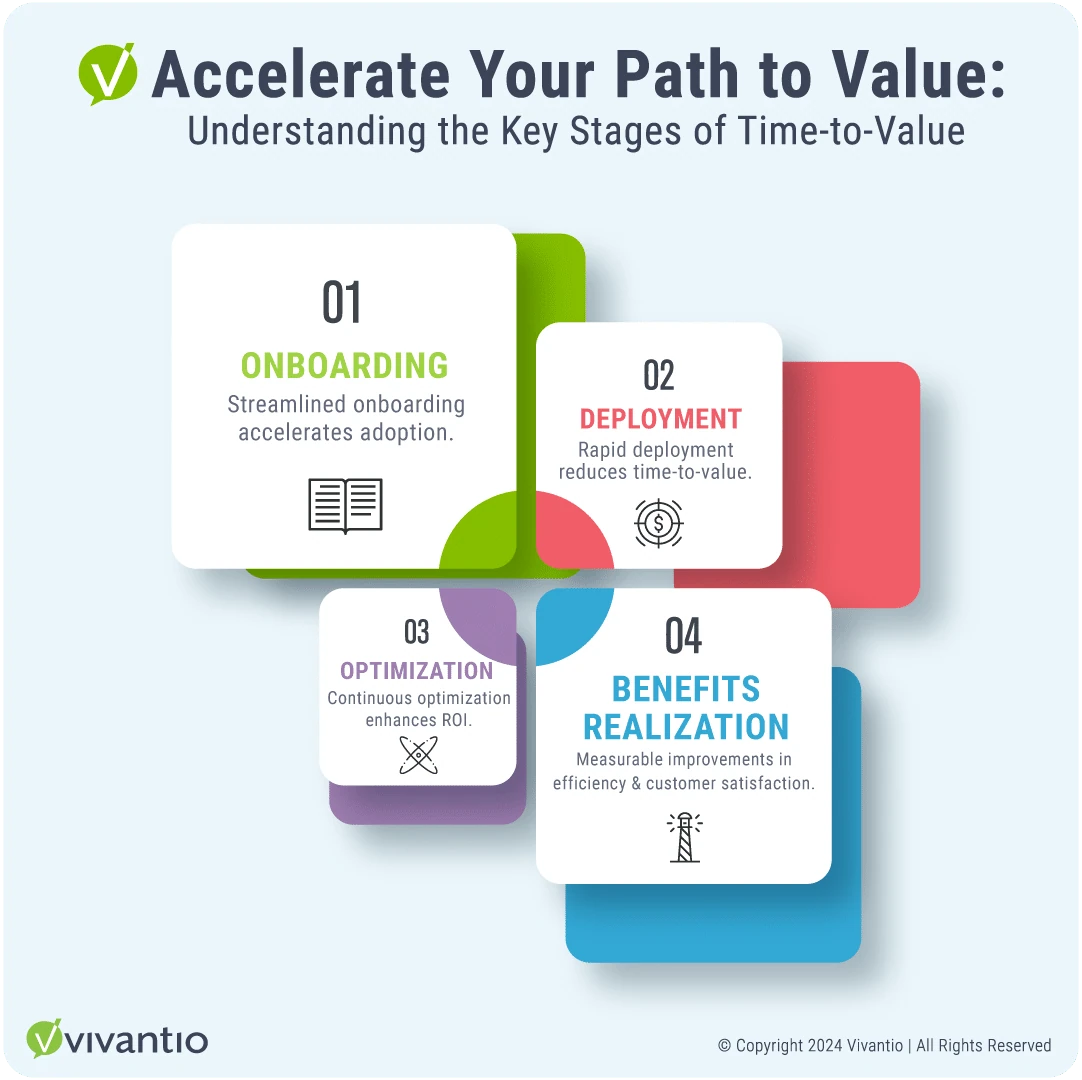 Accelerate Your Path to Value:
Understanding the Key Stages of Time-to-Value

01
ONBOARDING
Streamlined onboarding accelerates adoption.

02
DEPLOYMENT
Rapid deployment reduces time-to-value.

03
OPTIMIZATION
Continuous optimization enhances ROI.

04
BENEFITS REALIZATION
Measurable improvements in efficiency & customer satisfaction.

vivantio

© Copyright 2024 Vivantio | All Rights Reserved